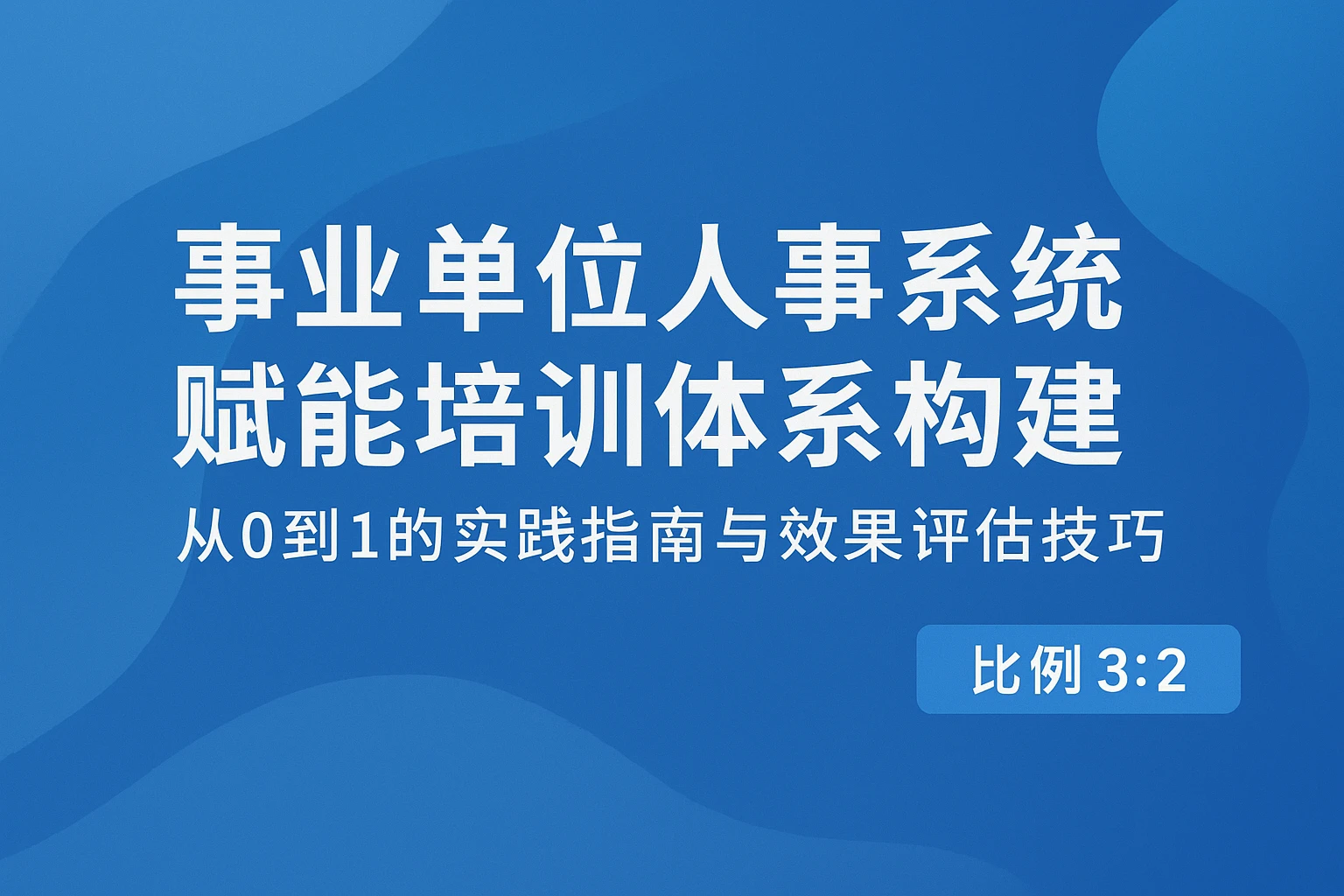 事业单位人事系统
赋能培训体系构建

从0到1的实践指南与效果评估技巧

比例 3:2